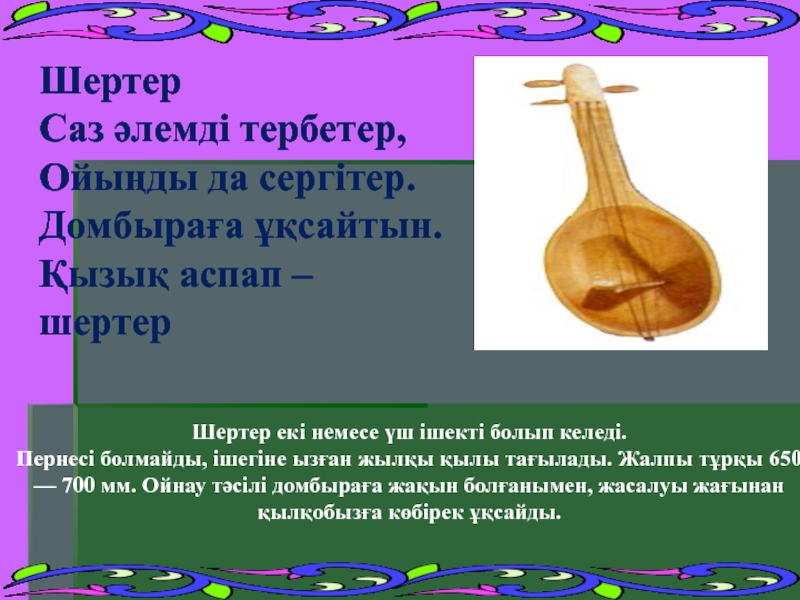 Шертер
Саз әлемді тербетер,
Ойыңды да сергітер.
Домбыраға ұқсайтын.
Қызық аспап –
шертер

Шертер екі немесе үш ішекті болып келеді.
Пернесі болмайды, ішегіне ызған жылқы қылы тағылады. Жалпы тұрқы 650 — 700 мм. Ойнау тәсілі домбыраға жақын болғанымен, жасалуы жағынан қылқобызға көбірек ұқсайды.